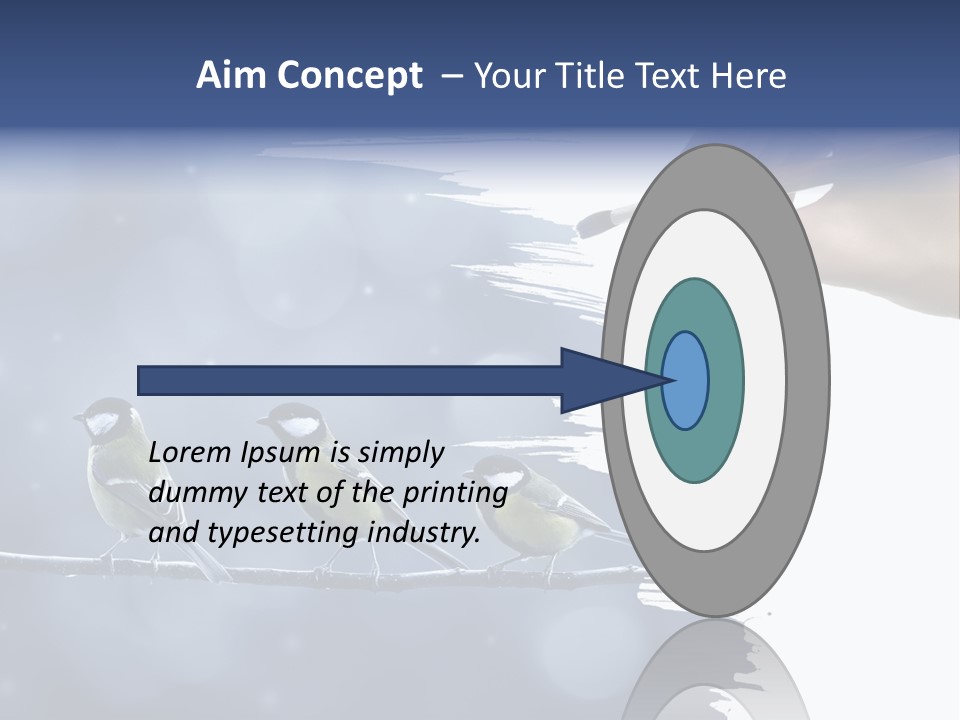 Aim Concept – Your Title Text Here

Lorem Ipsum is simply dummy text of the printing and typesetting industry.